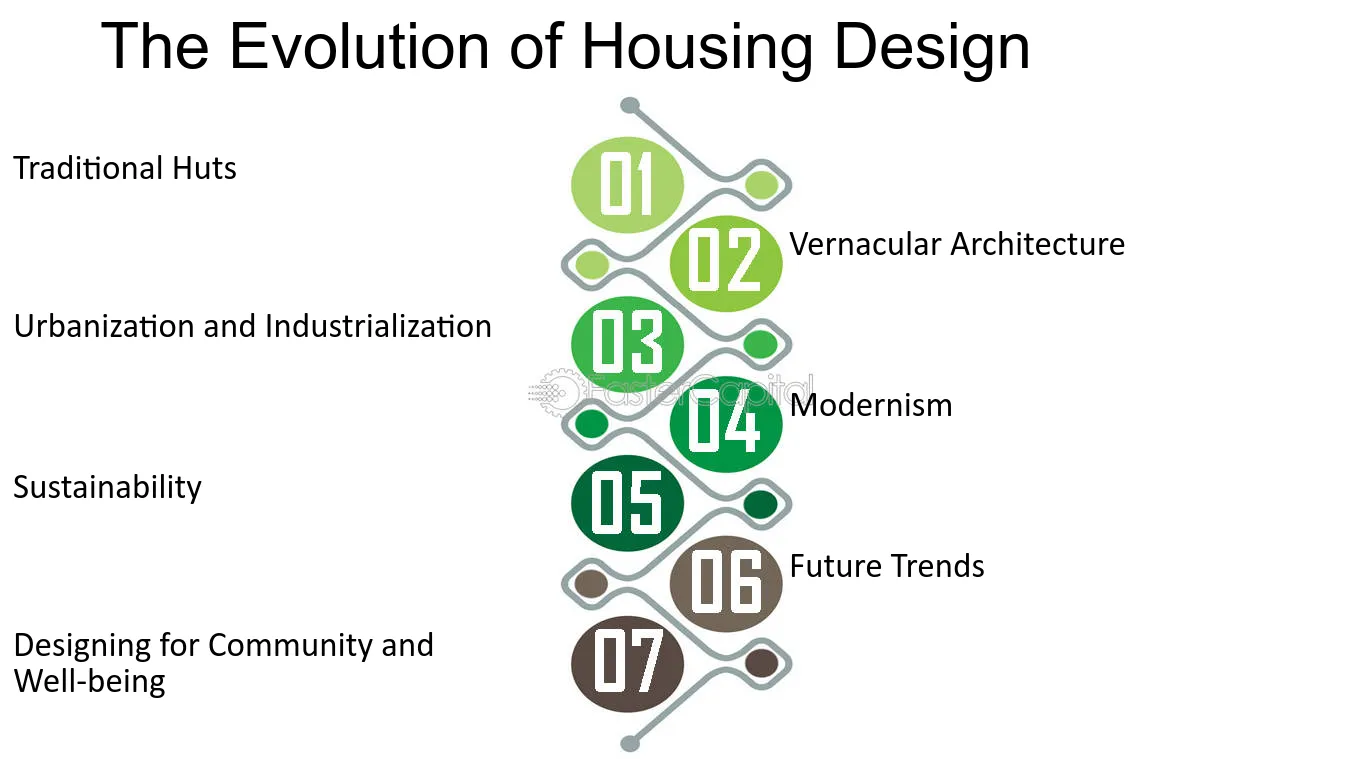 The Evolution of Housing Design

Traditional Huts

01

02

Vernacular Architecture

Urbanization and Industrialization

03

04

Modernism

Sustainability

05

06

Future Trends

Designing for Community and Well-being

07

FasterCapital